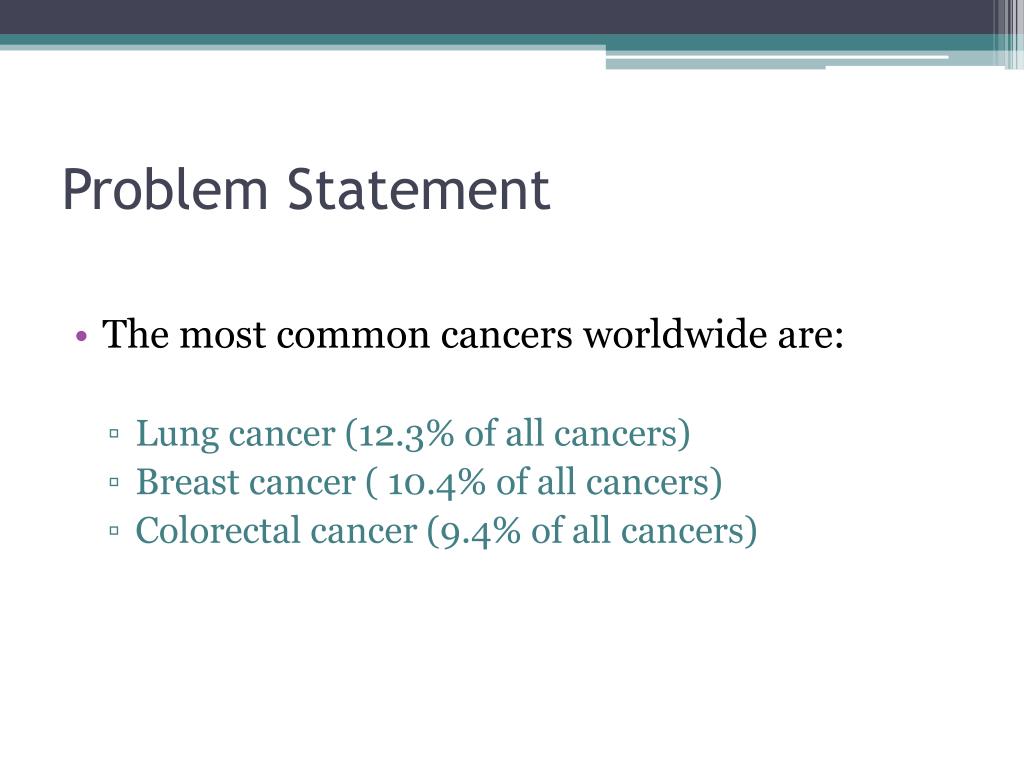 Problem Statement

• The most common cancers worldwide are:

▫ Lung cancer (12.3% of all cancers)
▫ Breast cancer ( 10.4% of all cancers)
▫ Colorectal cancer (9.4% of all cancers)